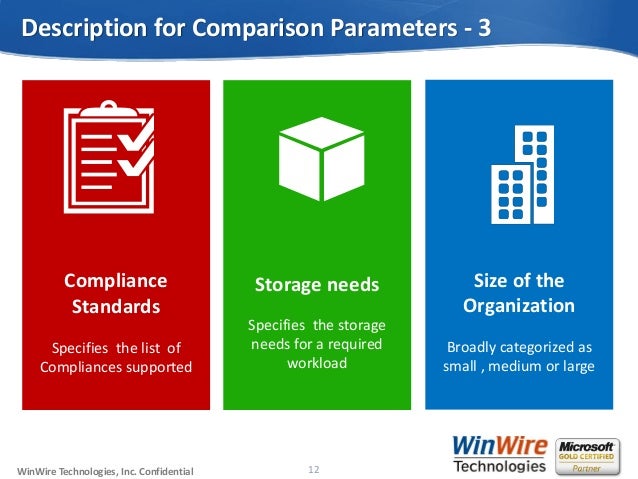 Description for Comparison Parameters - 3

Compliance Standards

Specifies the list of Compliances supported

Storage needs

Specifies the storage needs for a required workload

Size of the Organization

Broadly categorized as small , medium or large

WinWire Technologies, Inc. Confidential

12

WinWire Technologies

Microsoft GOLD CERTIFIED Partner